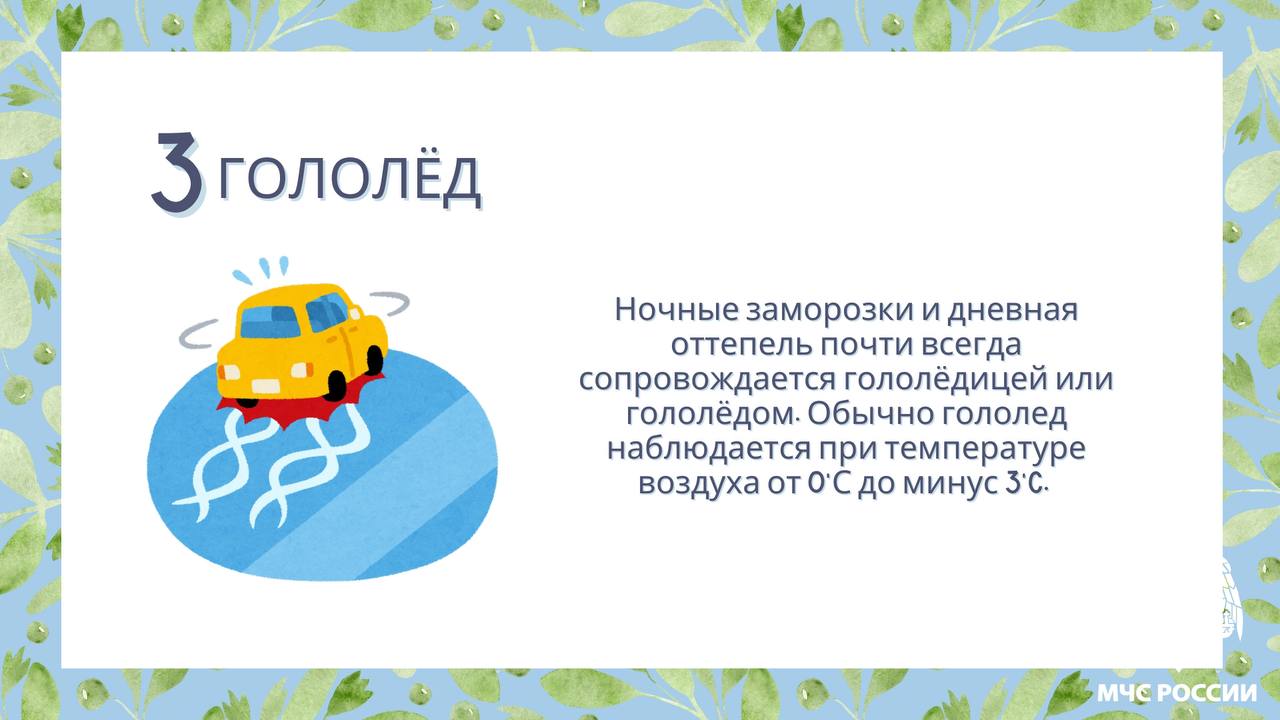 3 ГОЛОЛЁД

Ночные заморозки и дневная оттепель почти всегда сопровождается гололёдицей или гололёдом. Обычно гололед наблюдается при температуре воздуха от 0°С до минус 3°С.

МЧС РОССИИ